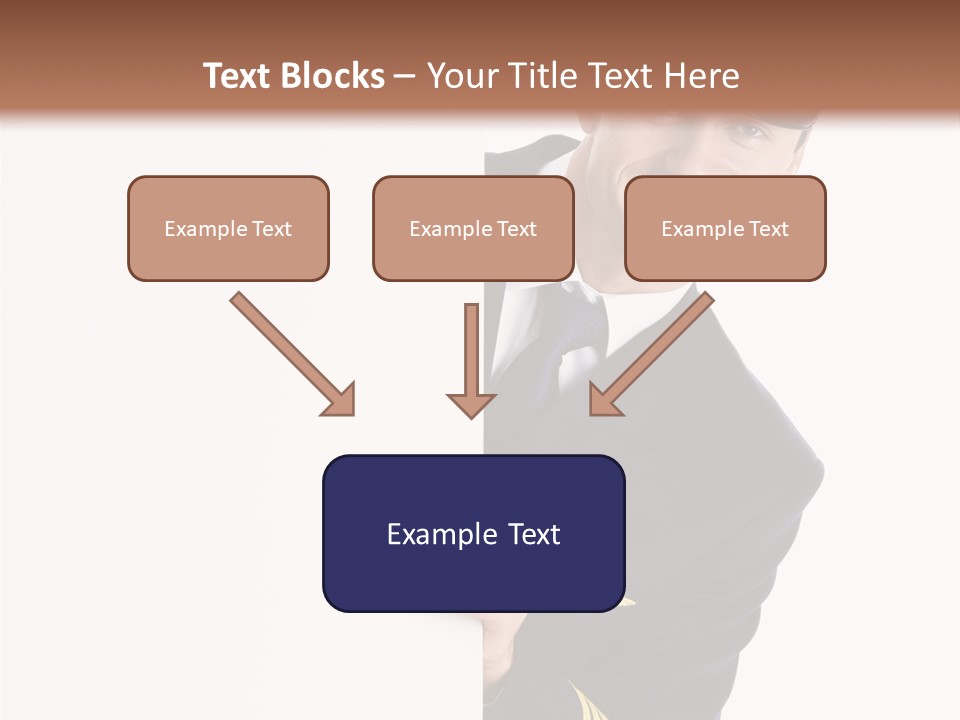 Text Blocks – Your Title Text Here

Example Text

Example Text

Example Text

Example Text